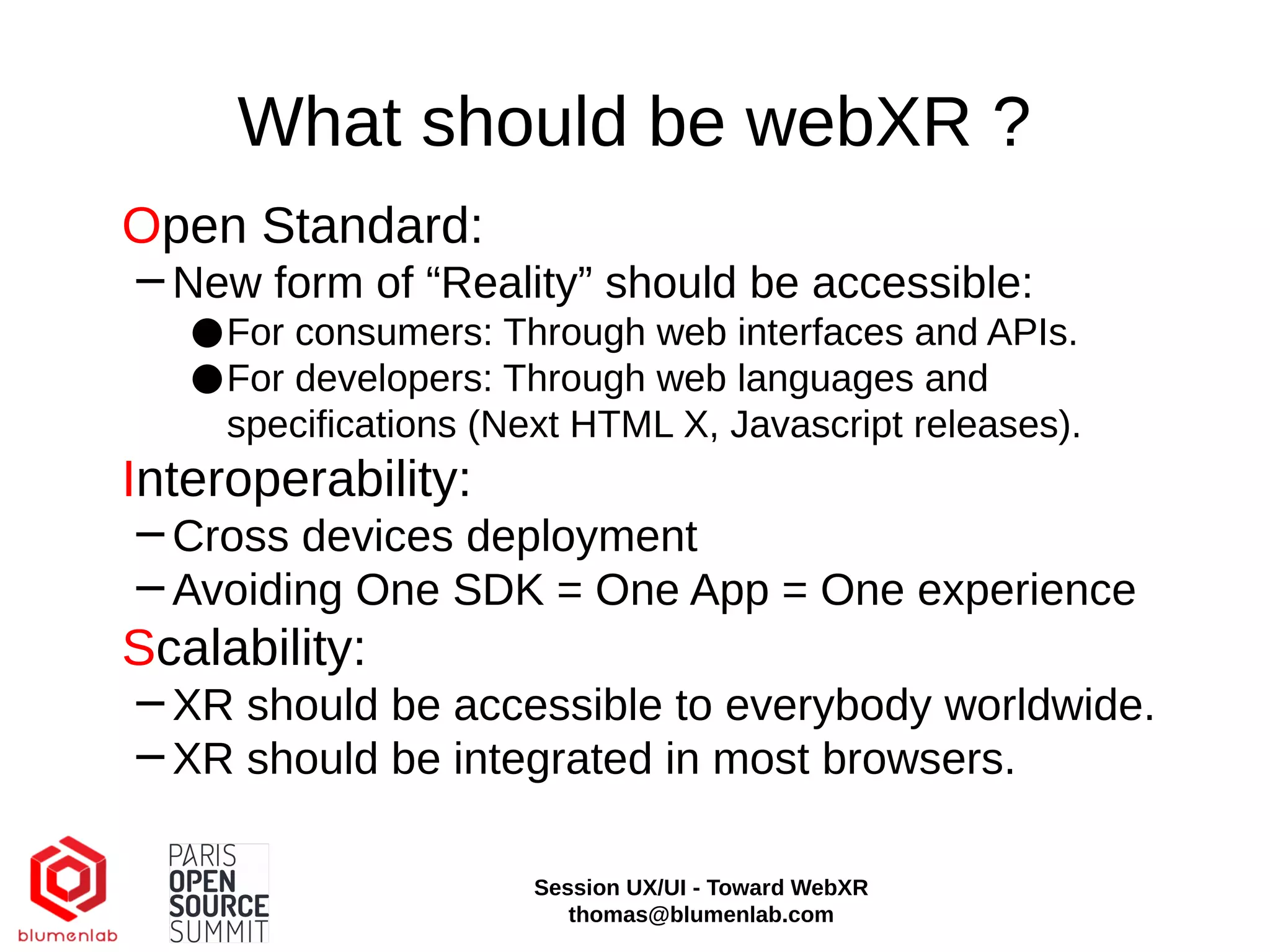 What should be webXR ?

Open Standard:

– New form of “Reality” should be accessible:

● For consumers: Through web interfaces and APIs.

● For developers: Through web languages and specifications (Next HTML X, Javascript releases).

Interoperability:

– Cross devices deployment

– Avoiding One SDK = One App = One experience

Scalability:

– XR should be accessible to everybody worldwide.

– XR should be integrated in most browsers.

blumenlab

PARIS OPEN SOURCE SUMMIT

Session UX/UI - Toward WebXR
thomas@blumenlab.com